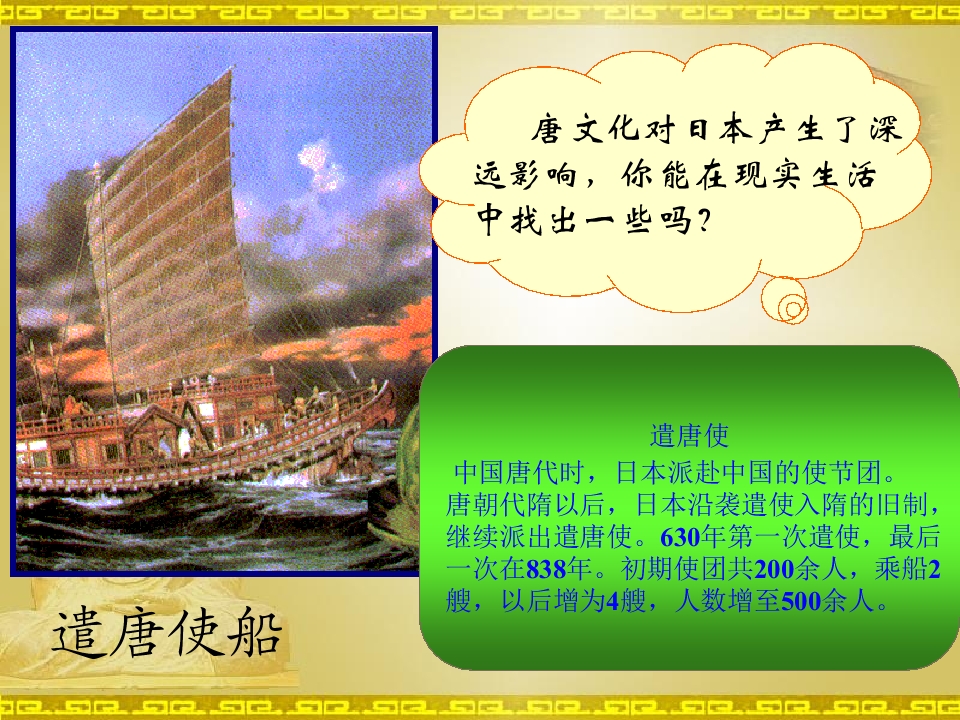 唐文化对日本产生了深远影响，你能在现实生活中找出一些吗？

遣唐使
中国唐代时，日本派赴中国的使节团。唐朝代隋以后，日本沿袭遣使入隋的旧制，继续派出遣唐使。630年第一次遣使，最后一次在838年。初期使团共200余人，乘船2艘，以后增为4艘，人数增至500余人。

遣唐使船